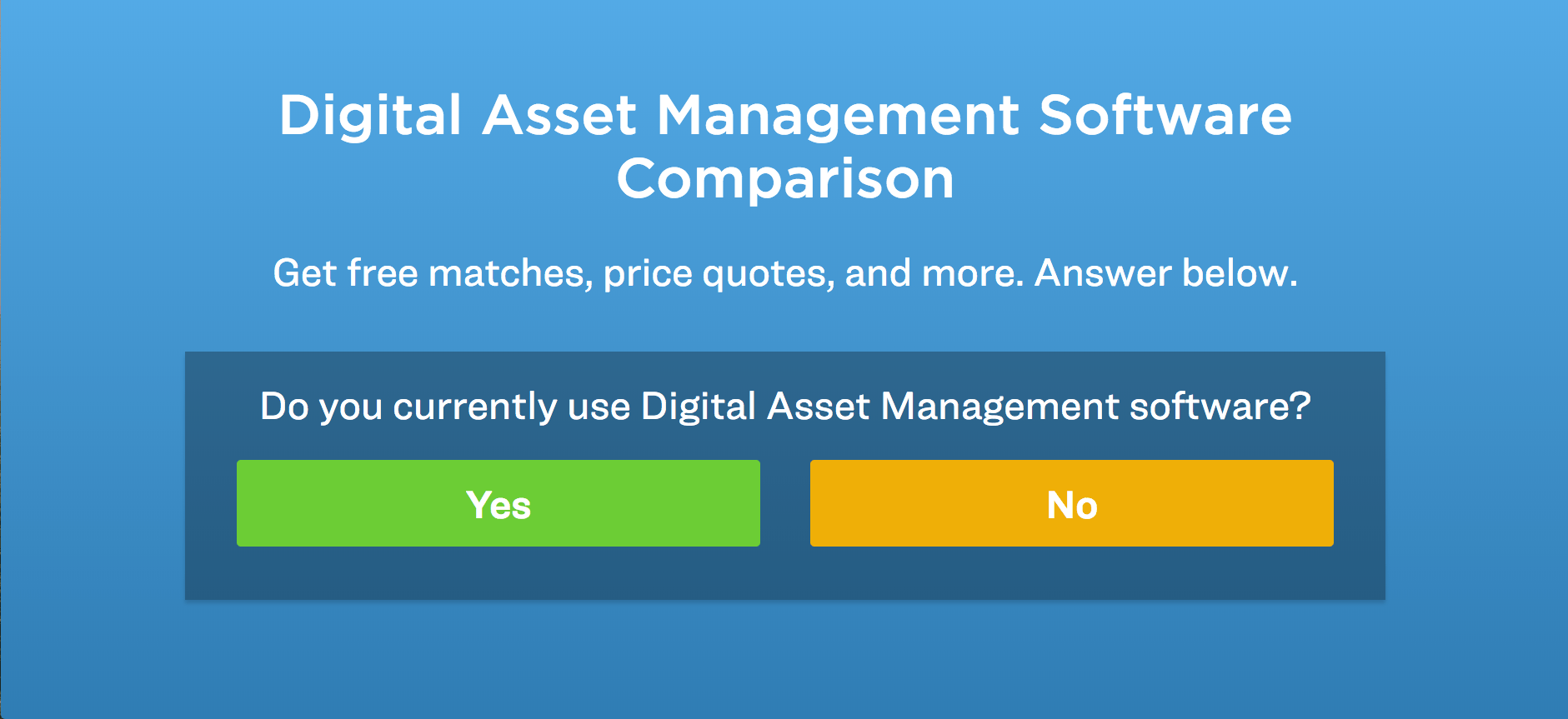 Digital Asset Management Software Comparison

Get free matches, price quotes, and more. Answer below.

Do you currently use Digital Asset Management software?

Yes

No